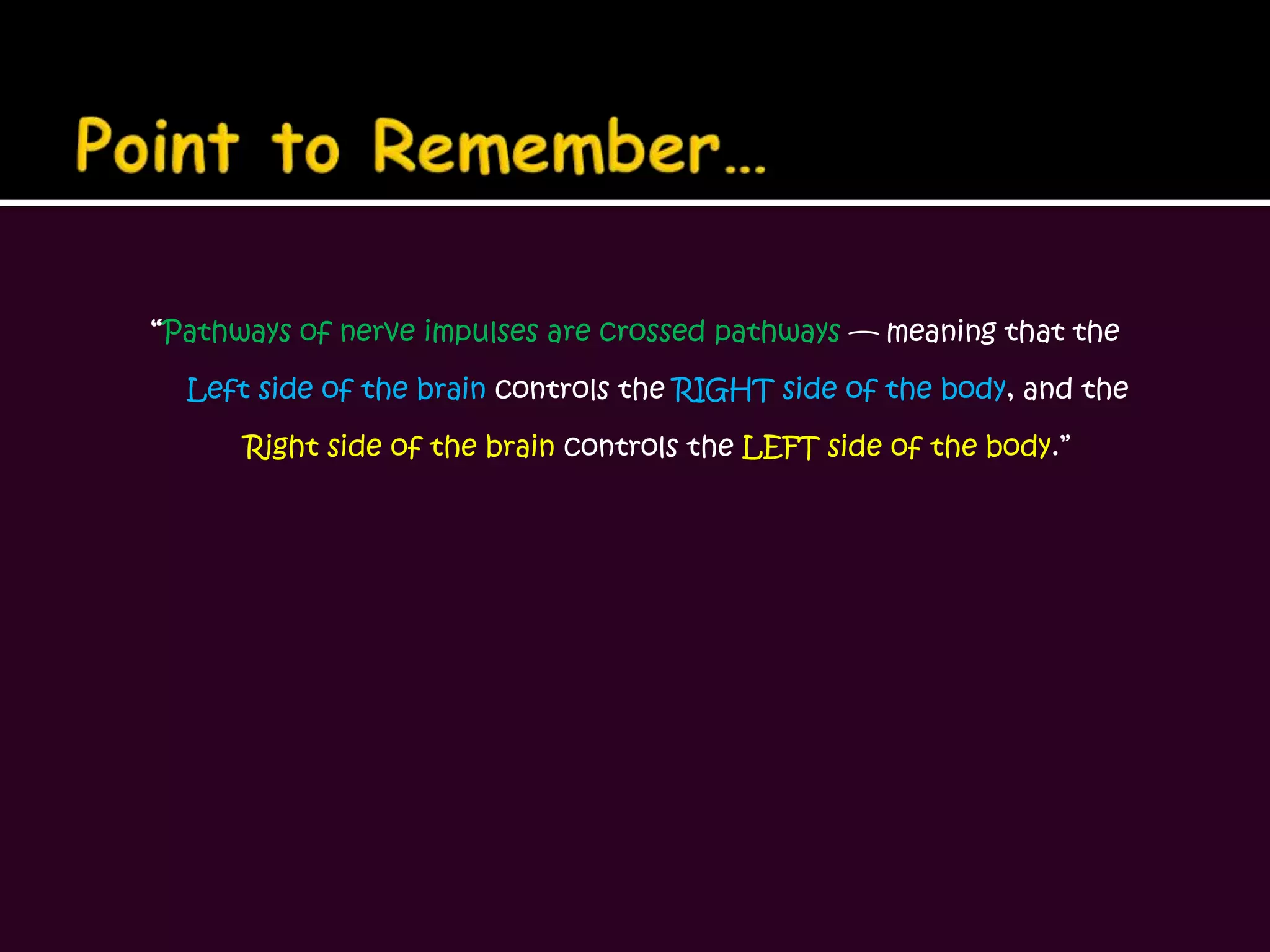 Point to Remember…

“Pathways of nerve impulses are crossed pathways — meaning that the Left side of the brain controls the RIGHT side of the body, and the Right side of the brain controls the LEFT side of the body.”